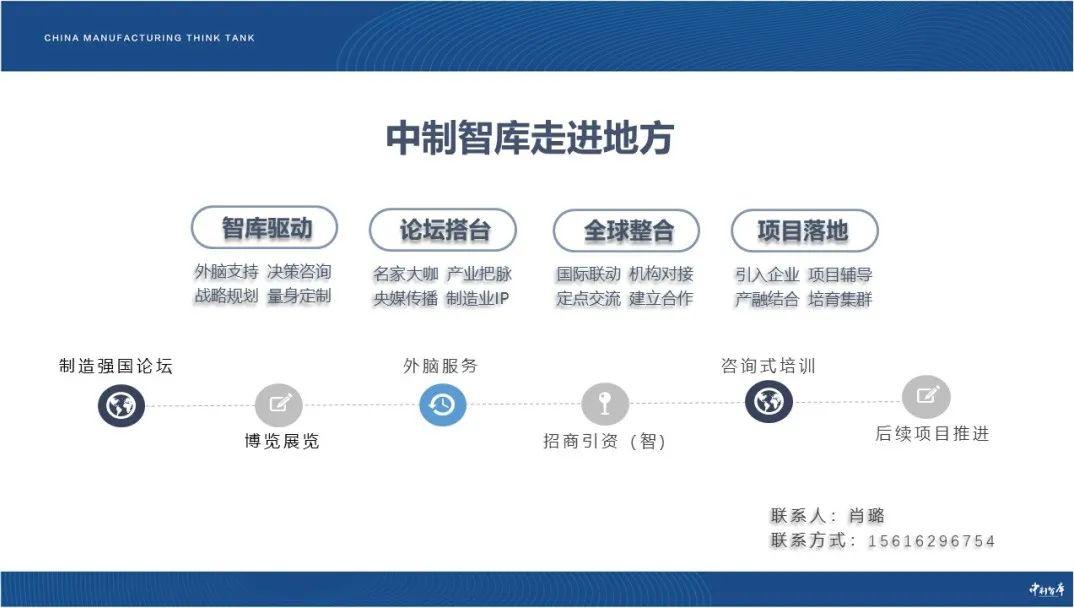 CHINA MANUFACTURING THINK TANK

中制智库走进地方

智库驱动
外脑支持 决策咨询
战略规划 量身定制

论坛搭台
名家大咖 产业把脉
央媒传播 制造业IP

全球整合
国际联动 机构对接
定点交流 建立合作

项目落地
引入企业 项目辅导
产融结合 培育集群

制造强国论坛
博览展览
外脑服务
招商引资（智）
咨询式培训
后续项目推进

联系人：肖璐
联系方式：15616296754

中制智库